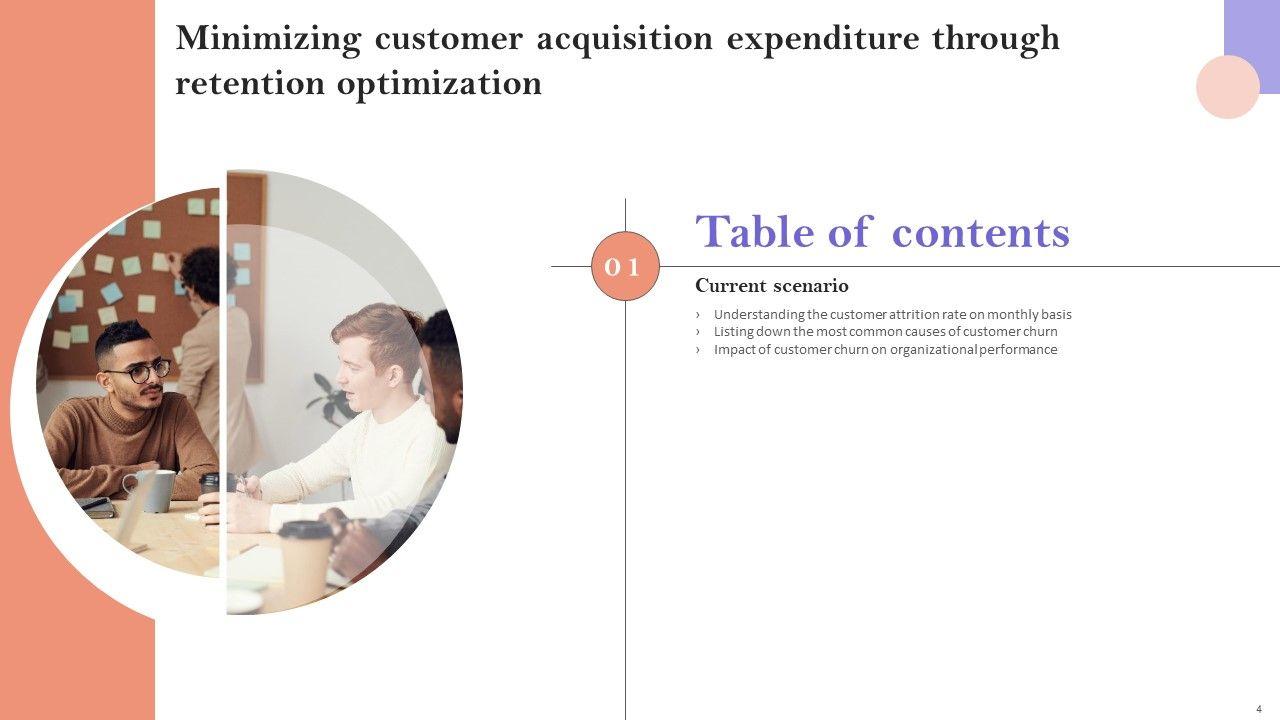 Minimizing customer acquisition expenditure through retention optimization

Table of contents

01

Current scenario

› Understanding the customer attrition rate on monthly basis
› Listing down the most common causes of customer churn
› Impact of customer churn on organizational performance

4